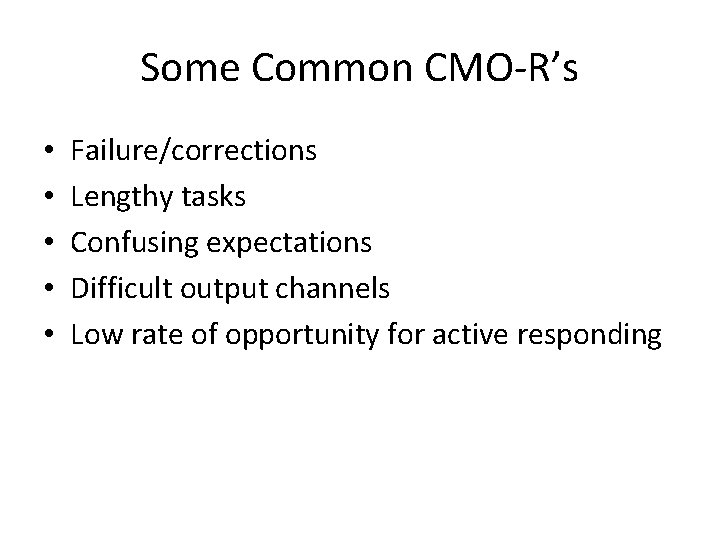 Some Common CMO-R’s

• Failure/corrections
• Lengthy tasks
• Confusing expectations
• Difficult output channels
• Low rate of opportunity for active responding